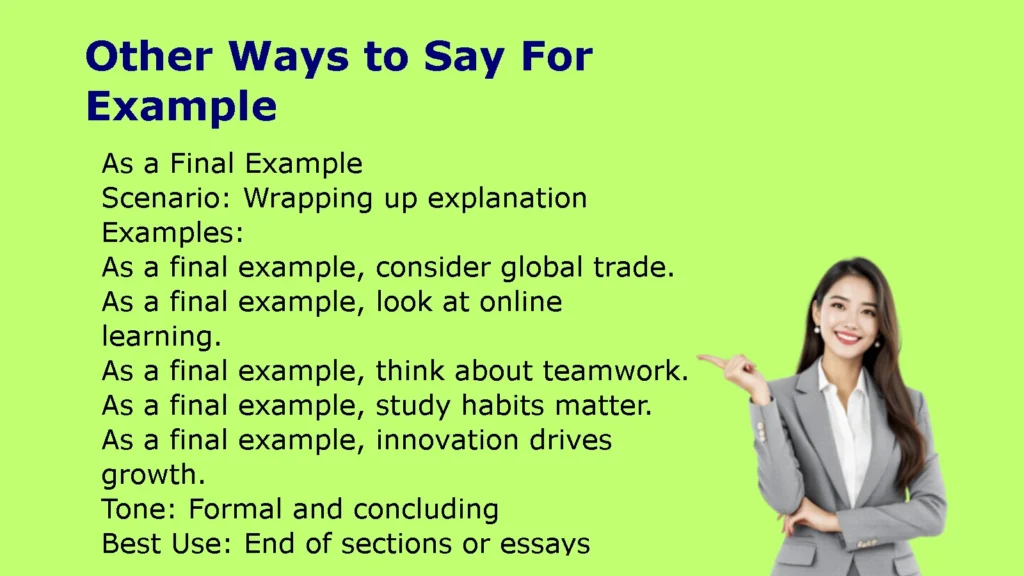 Other Ways to Say For Example

As a Final Example
Scenario: Wrapping up explanation
Examples:
As a final example, consider global trade.
As a final example, look at online learning.
As a final example, think about teamwork.
As a final example, study habits matter.
As a final example, innovation drives growth.
Tone: Formal and concluding
Best Use: End of sections or essays